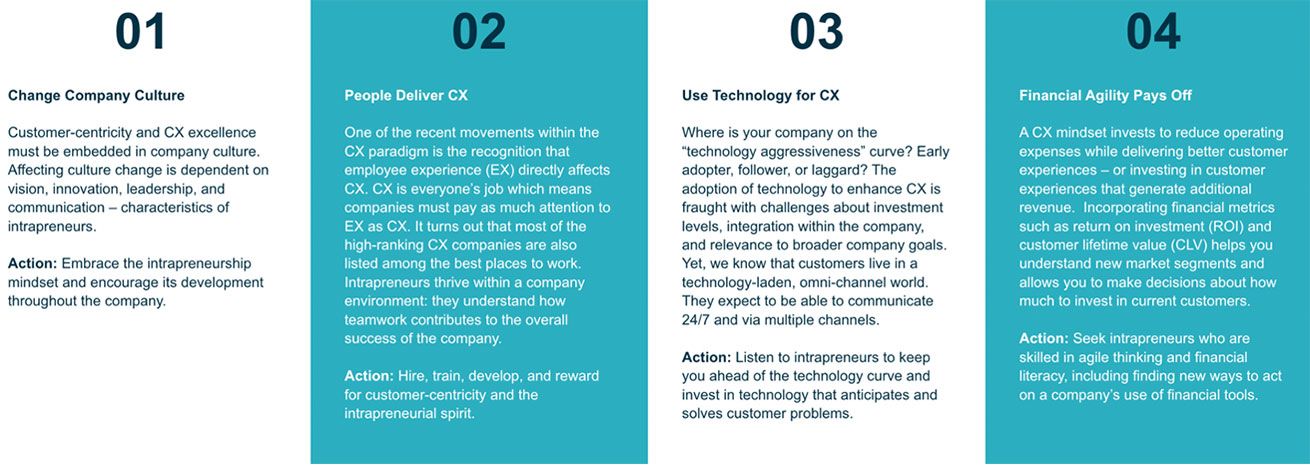 01

Change Company Culture

Customer-centricity and CX excellence must be embedded in company culture. Affecting culture change is dependent on vision, innovation, leadership, and communication – characteristics of intrapreneurs.

Action: Embrace the intrapreneurship mindset and encourage its development throughout the company.

02

People Deliver CX

One of the recent movements within the CX paradigm is the recognition that employee experience (EX) directly affects CX. CX is everyone's job which means companies must pay as much attention to EX as CX. It turns out that most of the high-ranking CX companies are also listed among the best places to work. Intrapreneurs thrive within a company environment: they understand how teamwork contributes to the overall success of the company.

Action: Hire, train, develop, and reward for customer-centricity and the intrapreneurial spirit.

03

Use Technology for CX

Where is your company on the "technology aggressiveness" curve? Early adopter, follower, or laggard? The adoption of technology to enhance CX is fraught with challenges about investment levels, integration within the company, and relevance to broader company goals. Yet, we know that customers live in a technology-laden, omni-channel world. They expect to be able to communicate 24/7 and via multiple channels.

Action: Listen to intrapreneurs to keep you ahead of the technology curve and invest in technology that anticipates and solves customer problems.

04

Financial Agility Pays Off

A CX mindset invests to reduce operating expenses while delivering better customer experiences – or investing in customer experiences that generate additional revenue. Incorporating financial metrics such as return on investment (ROI) and customer lifetime value (CLV) helps you understand new market segments and allows you to make decisions about how much to invest in current customers.

Action: Seek intrapreneurs who are skilled in agile thinking and financial literacy, including finding new ways to act on a company's use of financial tools.